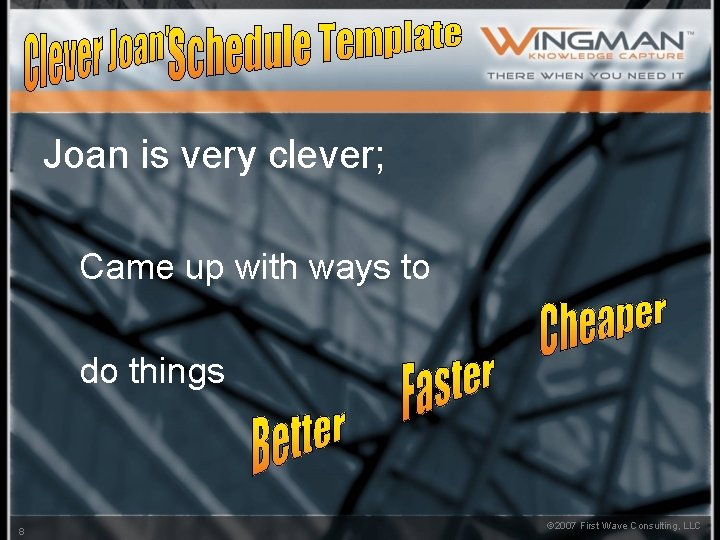 Clever Joan'Schedule Template

WINGMAN™
KNOWLEDGE CAPTURE
THERE WHEN YOU NEED IT

Joan is very clever;

Came up with ways to

do things

Better Faster Cheaper

8

©2007 First Wave Consulting, LLC